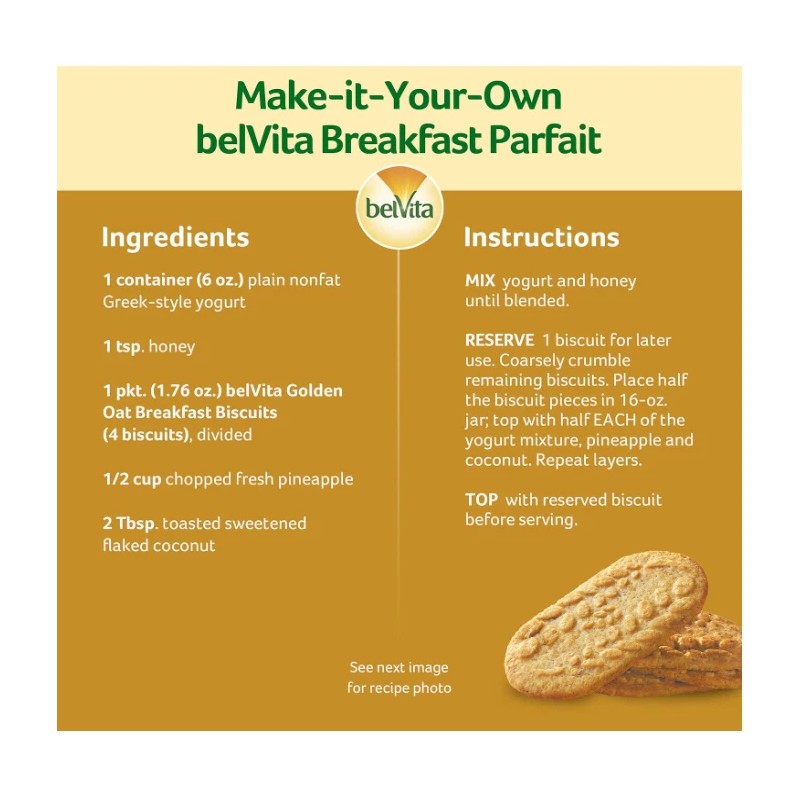 Make-it-Your-Own
belVita Breakfast Parfait

belVita

Ingredients

1 container (6 oz.) plain nonfat Greek-style yogurt

1 tsp. honey

1 pkt. (1.76 oz.) belVita Golden Oat Breakfast Biscuits (4 biscuits), divided

1/2 cup chopped fresh pineapple

2 Tbsp. toasted sweetened flaked coconut

Instructions

MIX yogurt and honey until blended.

RESERVE 1 biscuit for later use. Coarsely crumble remaining biscuits. Place half the biscuit pieces in 16-oz. jar; top with half EACH of the yogurt mixture, pineapple and coconut. Repeat layers.

TOP with reserved biscuit before serving.

See next image for recipe photo